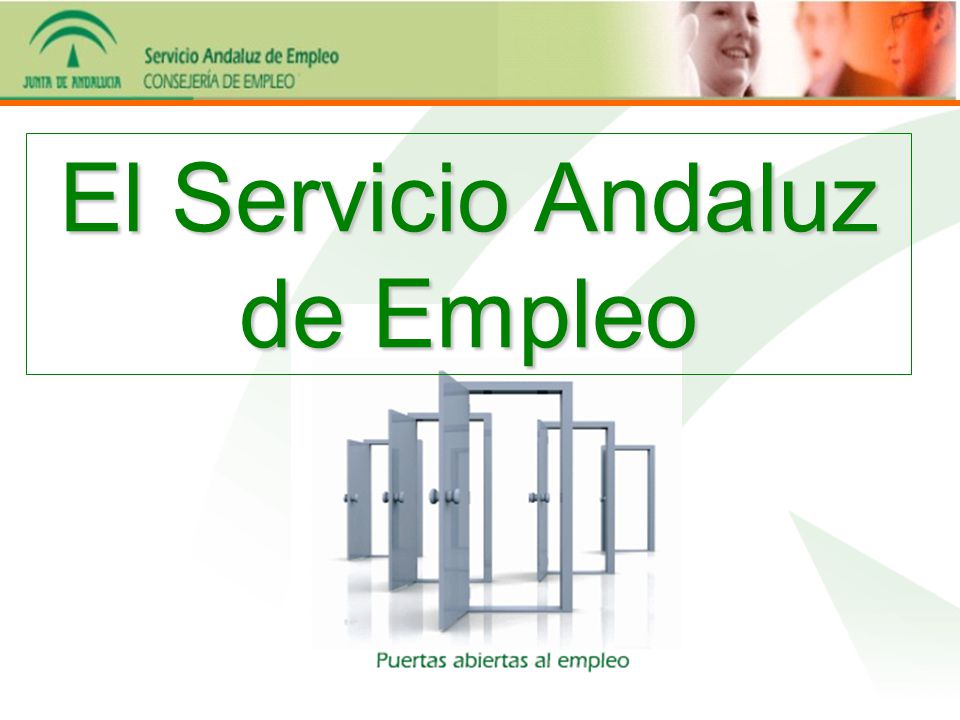 JUNTA DE ANDALUCIA

Servicio Andaluz de Empleo
CONSEJERÍA DE EMPLEO

El Servicio Andaluz de Empleo

Puertas abiertas al empleo